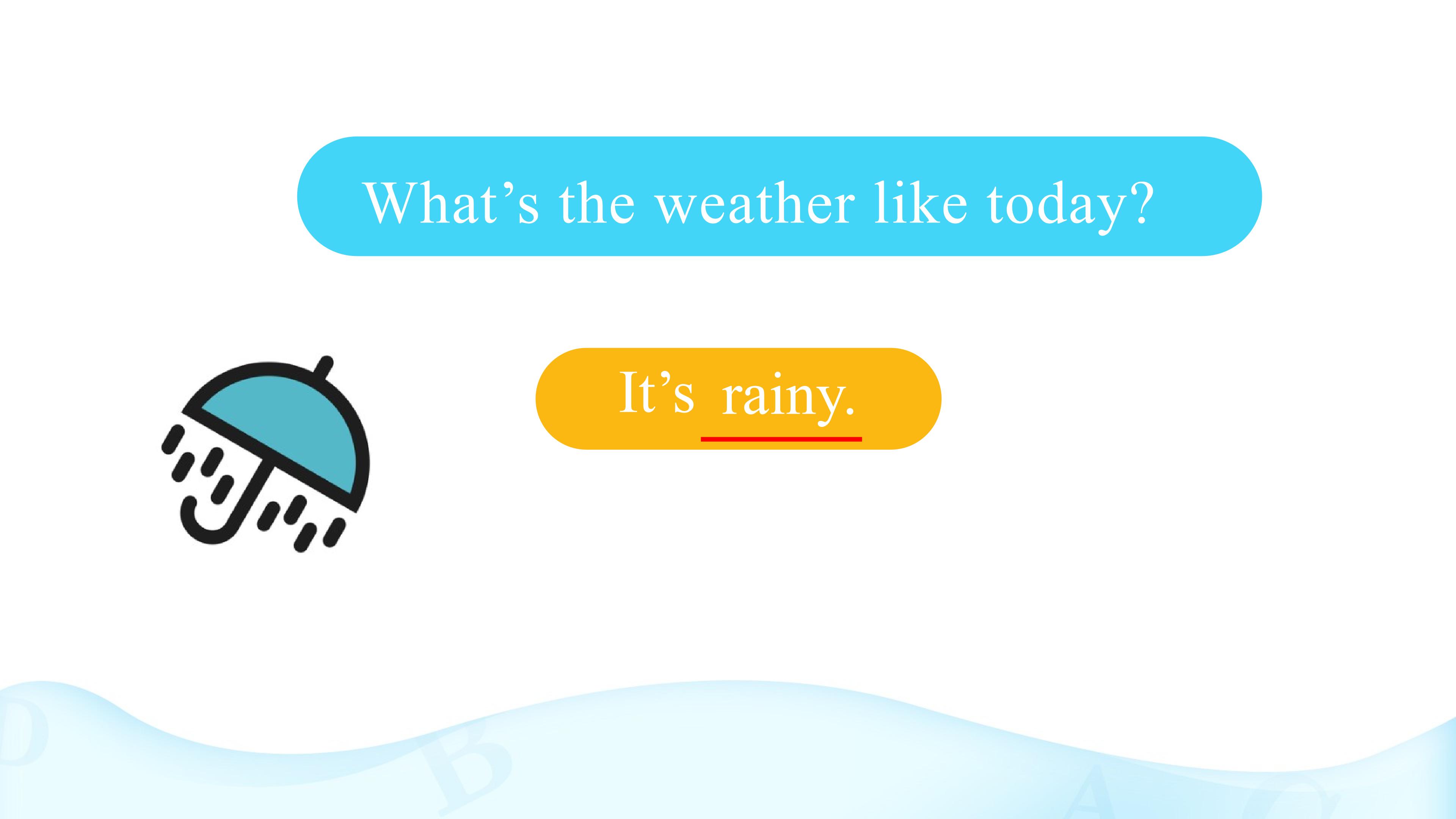 What's the weather like today?

It's rainy.